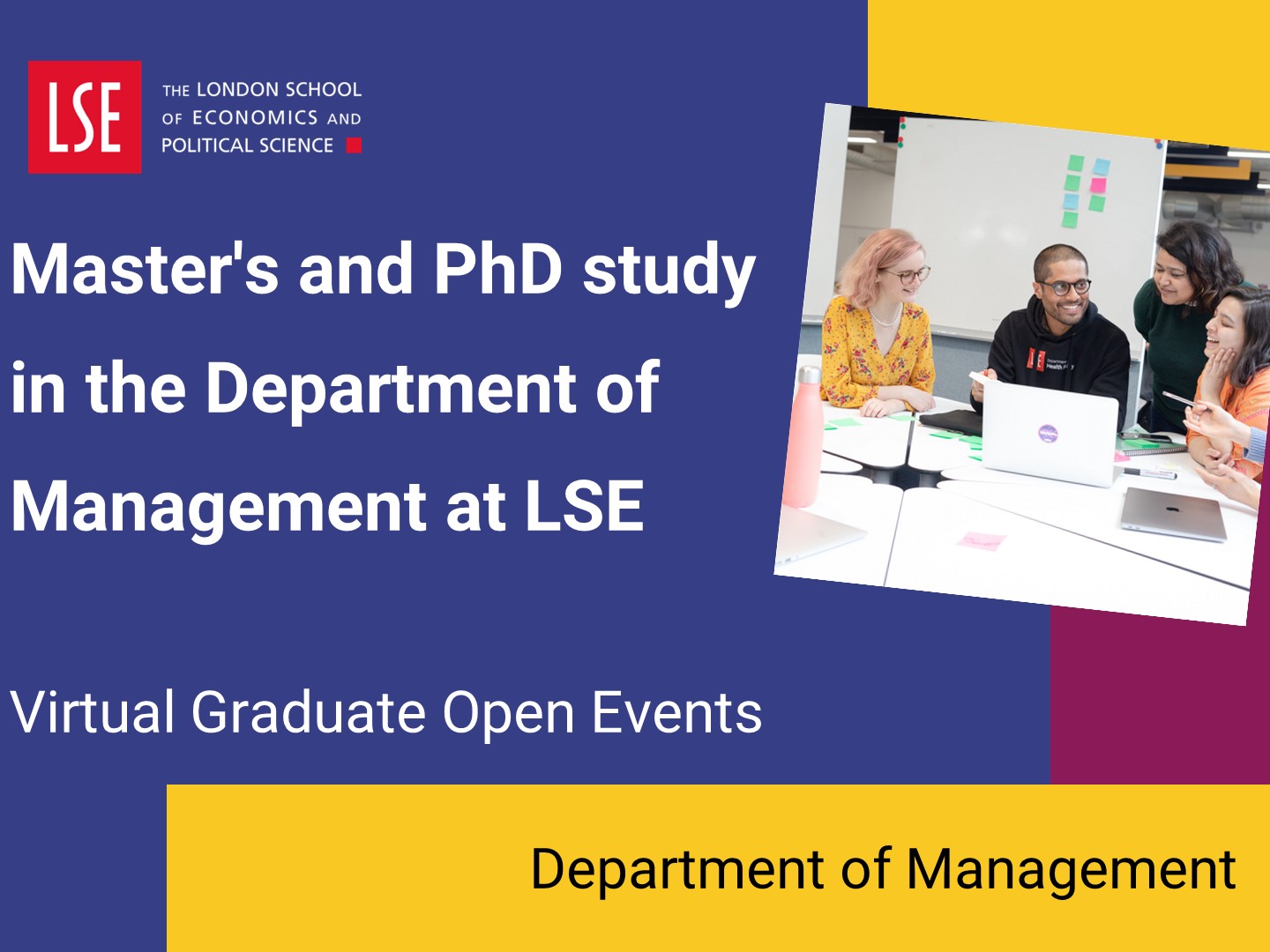 LSE

THE LONDON SCHOOL
OF ECONOMICS AND
POLITICAL SCIENCE

Master's and PhD study in the Department of Management at LSE

Virtual Graduate Open Events

Department of Management